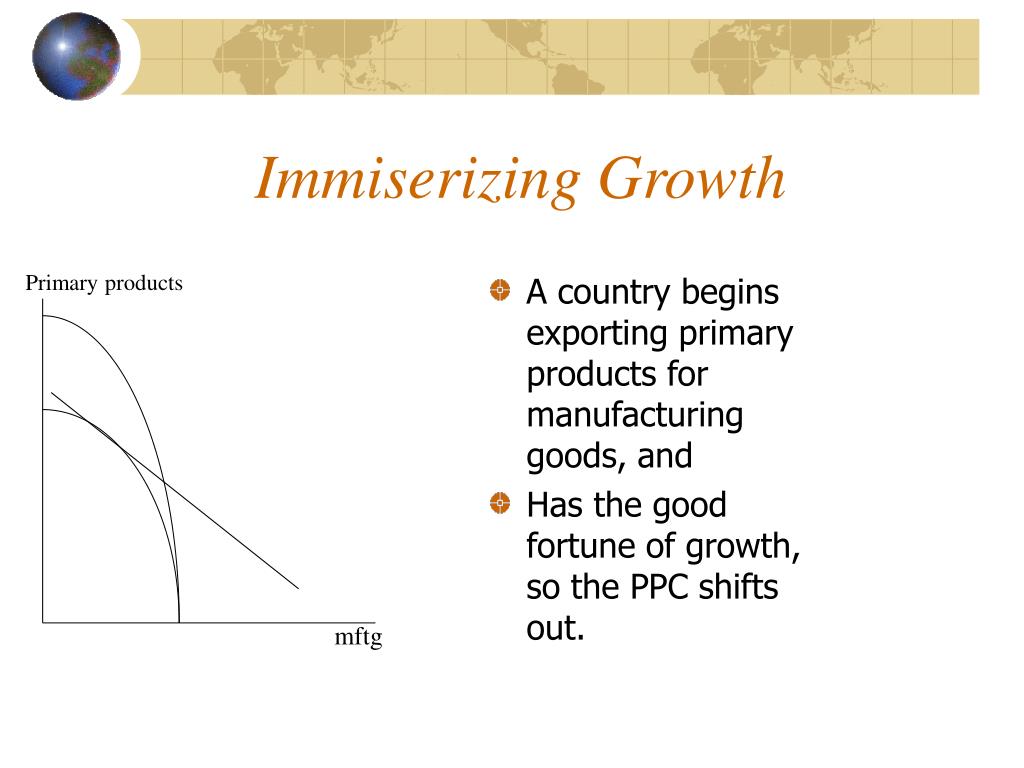 Immiserizing Growth

Primary products

mftg

A country begins exporting primary products for manufacturing goods, and

Has the good fortune of growth, so the PPC shifts out.